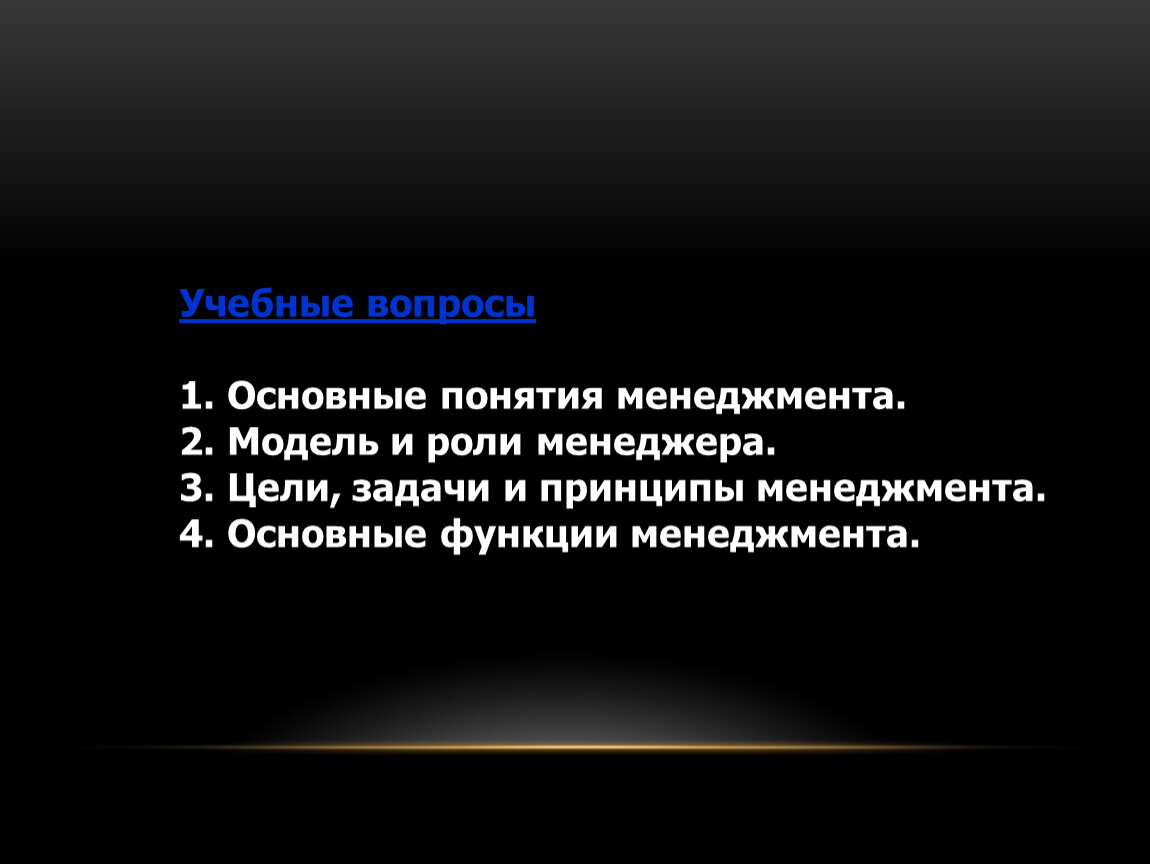 Учебные вопросы

1. Основные понятия менеджмента.
2. Модель и роли менеджера.
3. Цели, задачи и принципы менеджмента.
4. Основные функции менеджмента.